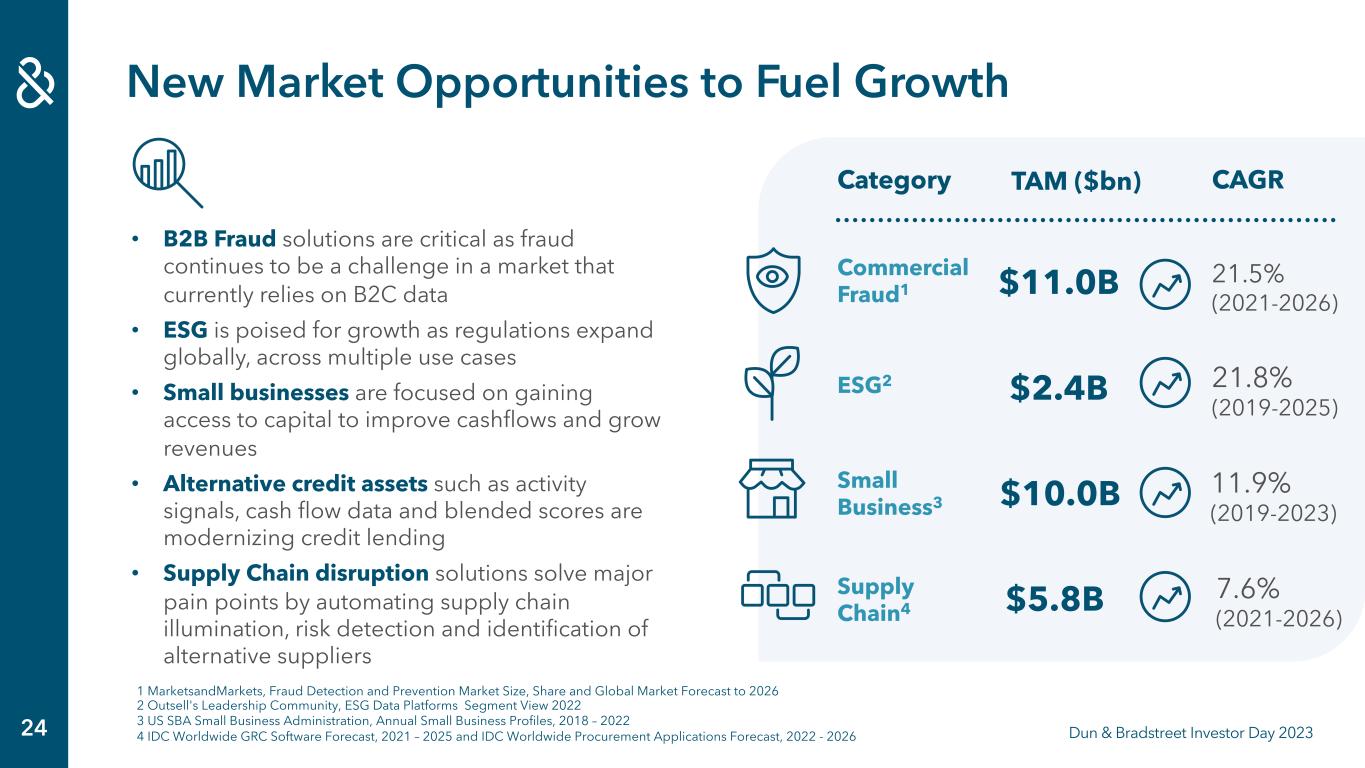 New Market Opportunities to Fuel Growth

• **B2B Fraud** solutions are critical as fraud continues to be a challenge in a market that currently relies on B2C data
• **ESG** is poised for growth as regulations expand globally, across multiple use cases
• **Small businesses** are focused on gaining access to capital to improve cashflows and grow revenues
• **Alternative credit assets** such as activity signals, cash flow data and blended scores are modernizing credit lending
• **Supply Chain disruption** solutions solve major pain points by automating supply chain illumination, risk detection and identification of alternative suppliers

| Category | TAM ($bn) | CAGR |
|---|---|---|
| Commercial Fraud$^1$ | $11.0B | 21.5% (2021-2026) |
| ESG$^2$ | $2.4B | 21.8% (2019-2025) |
| Small Business$^3$ | $10.0B | 11.9% (2019-2023) |
| Supply Chain$^4$ | $5.8B | 7.6% (2021-2026) |

1 MarketsandMarkets, Fraud Detection and Prevention Market Size, Share and Global Market Forecast to 2026
2 Outsell's Leadership Community, ESG Data Platforms Segment View 2022
3 US SBA Small Business Administration, Annual Small Business Profiles, 2018 – 2022
4 IDC Worldwide GRC Software Forecast, 2021 – 2025 and IDC Worldwide Procurement Applications Forecast, 2022 - 2026

24

Dun & Bradstreet Investor Day 2023